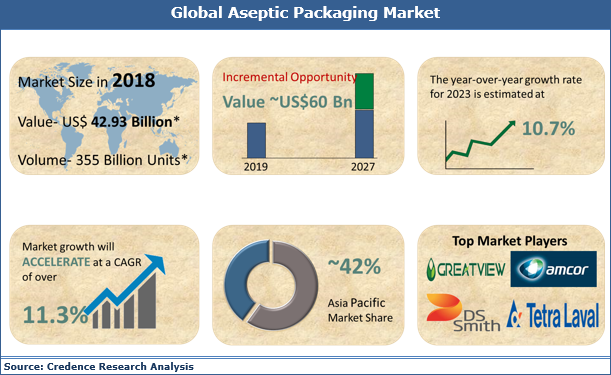 Global Aseptic Packaging Market

Market Size in 2018

Value- US$ 42.93 Billion*

Volume- 355 Billion Units*

Incremental Opportunity

Value ~US$60 Bn

2019

2027

The year-over-year growth rate for 2023 is estimated at

10.7%

Market growth will ACCELERATE at a CAGR of over

11.3%

~42%

Asia Pacific Market Share

Top Market Players

GREATVIEW

amcor

DS Smith

Tetra Laval

Source: Credence Research Analysis